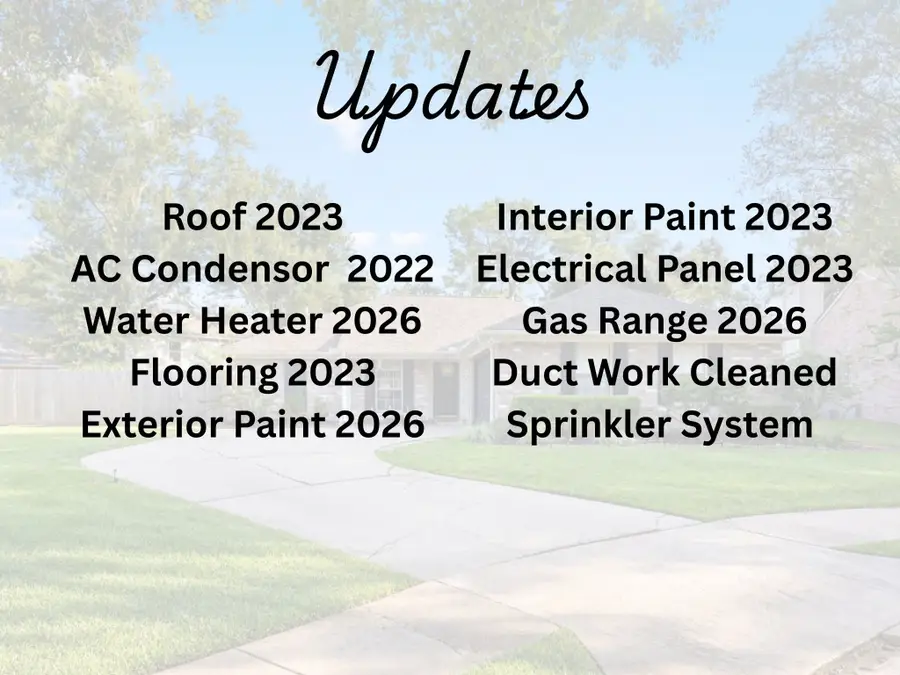 Updates

Roof 2023
AC Condensor 2022
Water Heater 2026
Flooring 2023
Exterior Paint 2026

Interior Paint 2023
Electrical Panel 2023
Gas Range 2026
Duct Work Cleaned
Sprinkler System